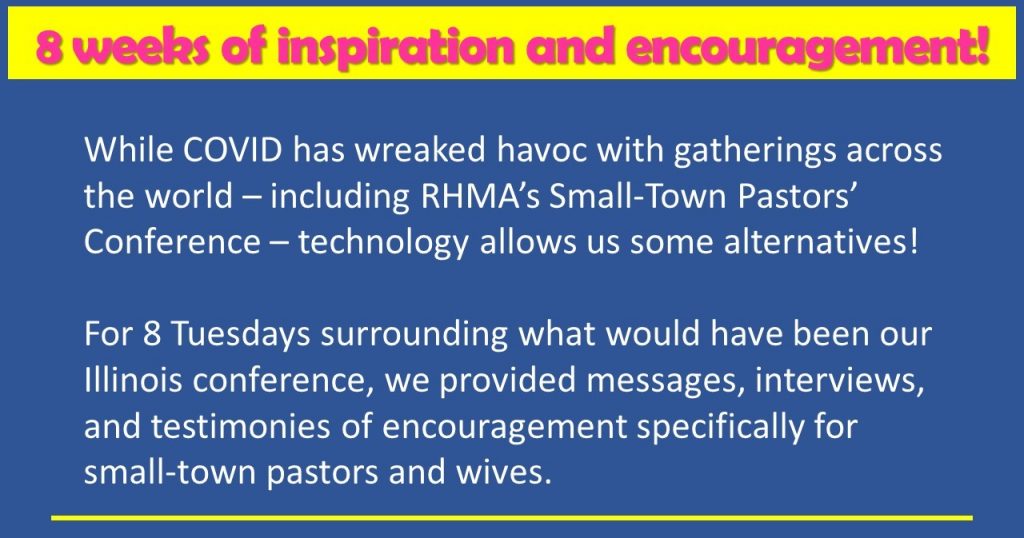 8 weeks of inspiration and encouragement!

While COVID has wreaked havoc with gatherings across the world – including RHMA's Small-Town Pastors' Conference – technology allows us some alternatives!

For 8 Tuesdays surrounding what would have been our Illinois conference, we provided messages, interviews, and testimonies of encouragement specifically for small-town pastors and wives.